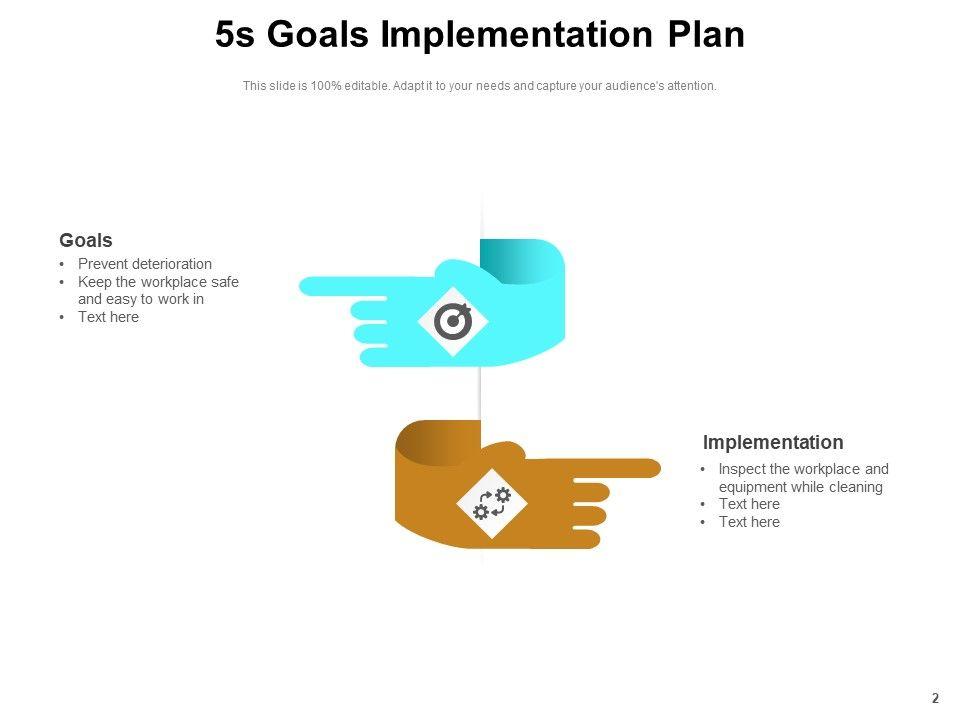 5s Goals Implementation Plan

This slide is 100% editable. Adapt it to your needs and capture your audience's attention.

Goals
• Prevent deterioration
• Keep the workplace safe and easy to work in
• Text here

Implementation
• Inspect the workplace and equipment while cleaning
• Text here
• Text here

2